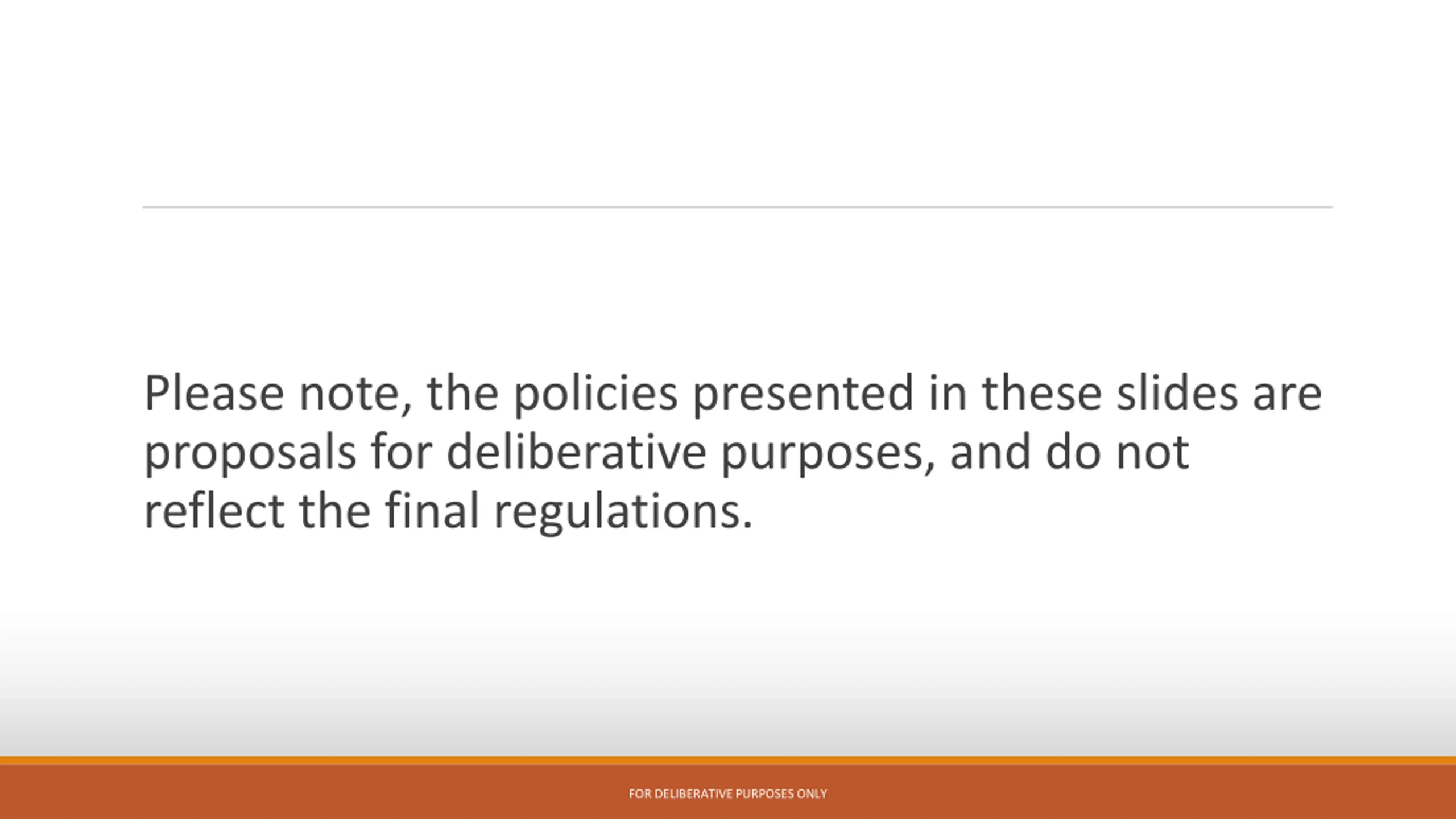 Please note, the policies presented in these slides are proposals for deliberative purposes, and do not reflect the final regulations.

FOR DELIBERATIVE PURPOSES ONLY